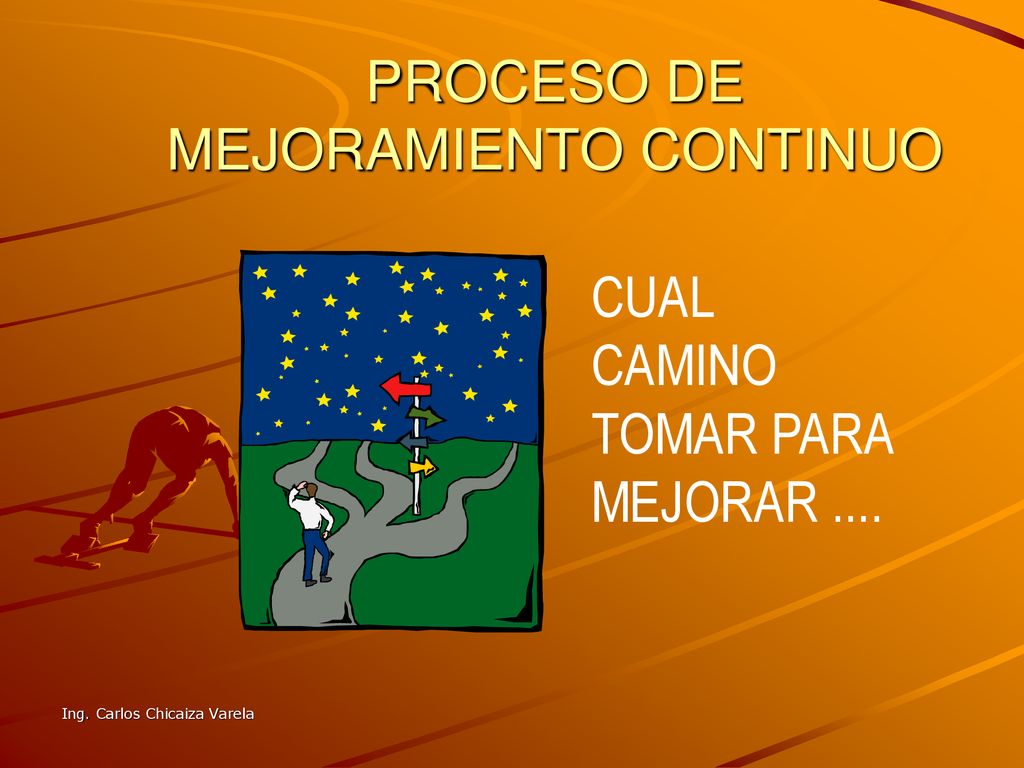 PROCESO DE MEJORAMIENTO CONTINUO

CUAL CAMINO TOMAR PARA MEJORAR ....

Ing. Carlos Chicaiza Varela